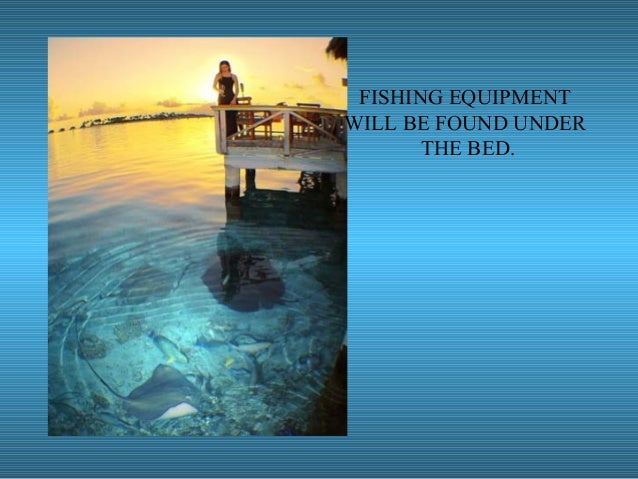 FISHING EQUIPMENT WILL BE FOUND UNDER THE BED.